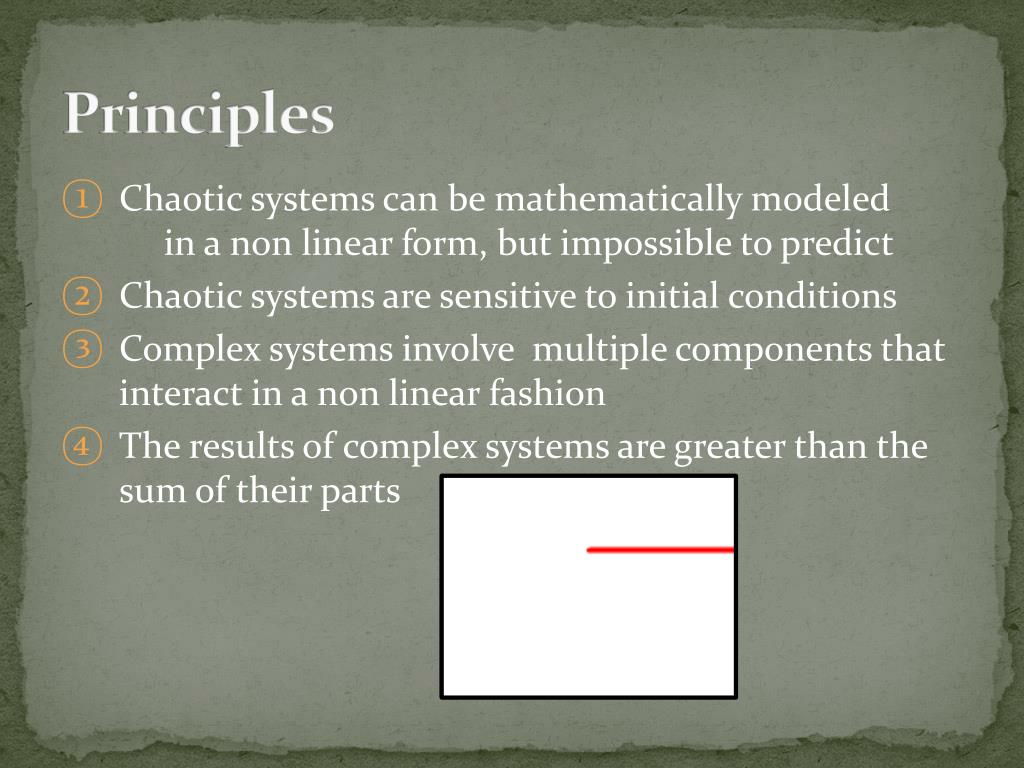 Principles

① Chaotic systems can be mathematically modeled in a non linear form, but impossible to predict

② Chaotic systems are sensitive to initial conditions

③ Complex systems involve multiple components that interact in a non linear fashion

④ The results of complex systems are greater than the sum of their parts